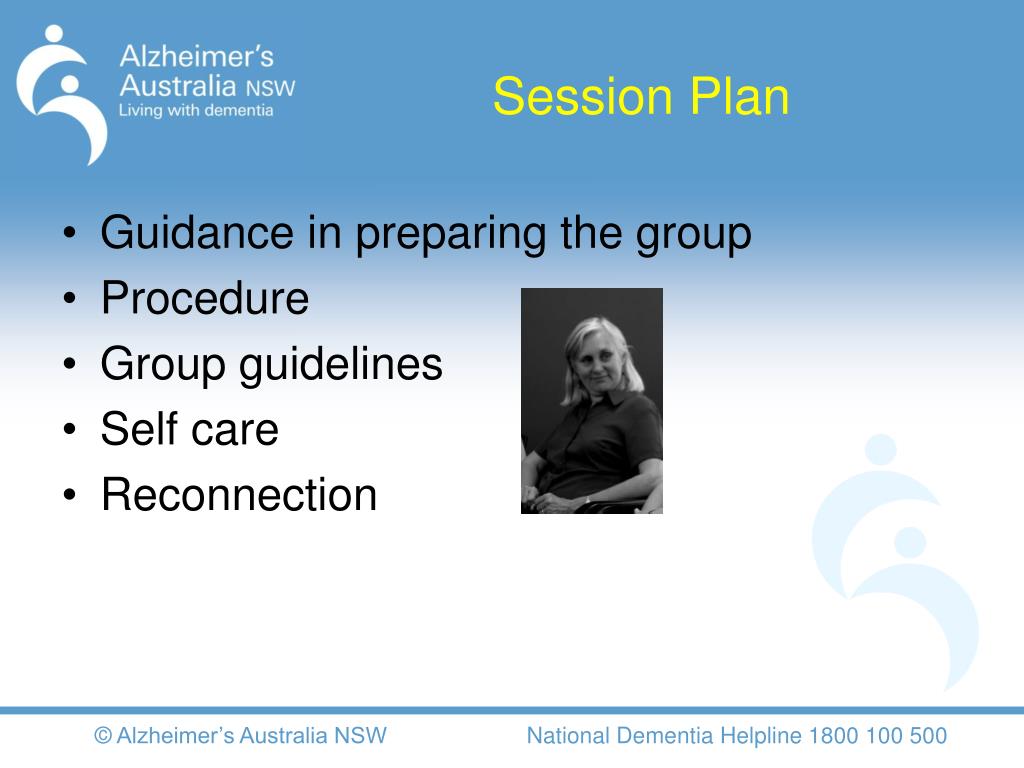 Alzheimer's Australia NSW
Living with dementia

Session Plan

• Guidance in preparing the group
• Procedure
• Group guidelines
• Self care
• Reconnection

© Alzheimer's Australia NSW

National Dementia Helpline 1800 100 500